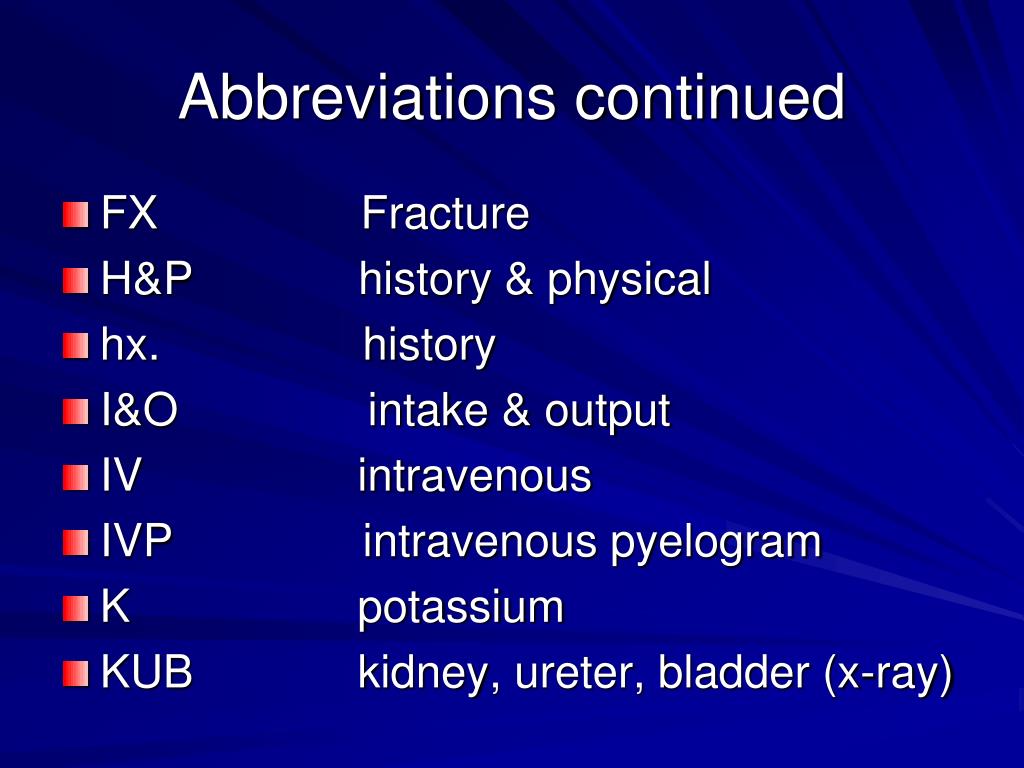 Abbreviations continued

FX Fracture
H&P history & physical
hx. history
I&O intake & output
IV intravenous
IVP intravenous pyelogram
K potassium
KUB kidney, ureter, bladder (x-ray)